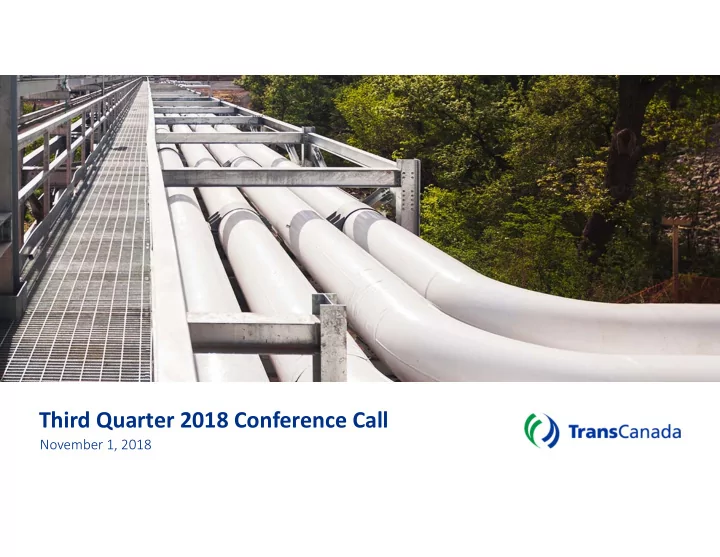 Third Quarter 2018 Conference Call
November 1, 2018

TransCanada